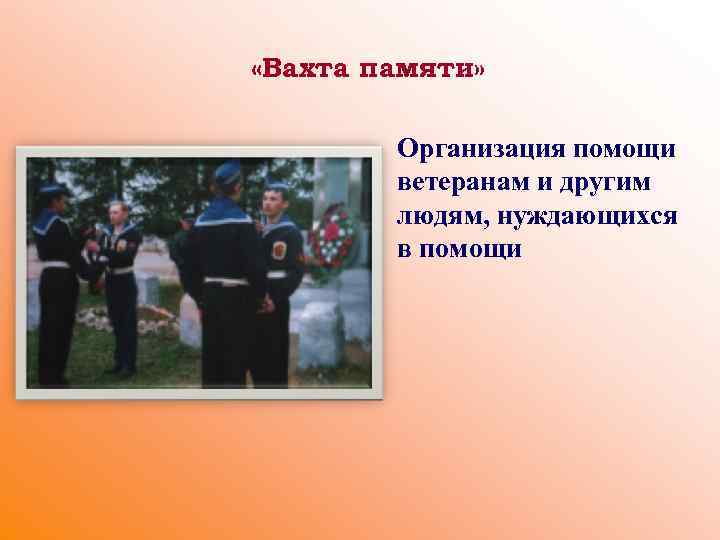 «Вахта памяти»

Организация помощи ветеранам и другим людям, нуждающихся в помощи